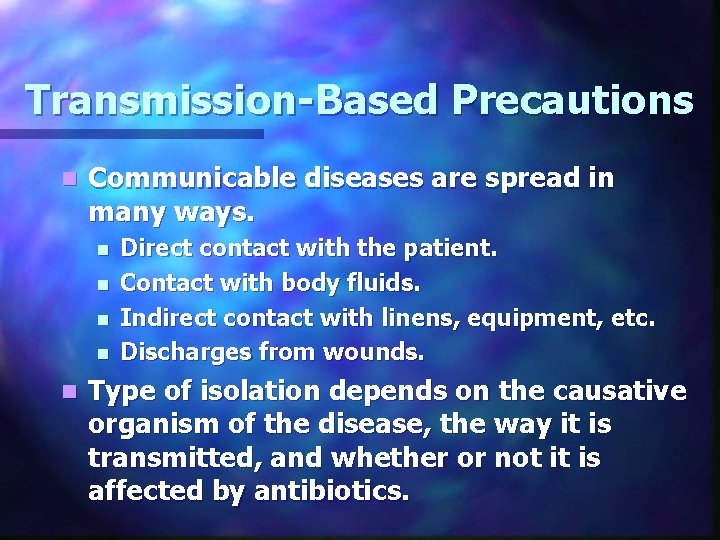 Transmission-Based Precautions

- Communicable diseases are spread in many ways.
  - Direct contact with the patient.
  - Contact with body fluids.
  - Indirect contact with linens, equipment, etc.
  - Discharges from wounds.
- Type of isolation depends on the causative organism of the disease, the way it is transmitted, and whether or not it is affected by antibiotics.